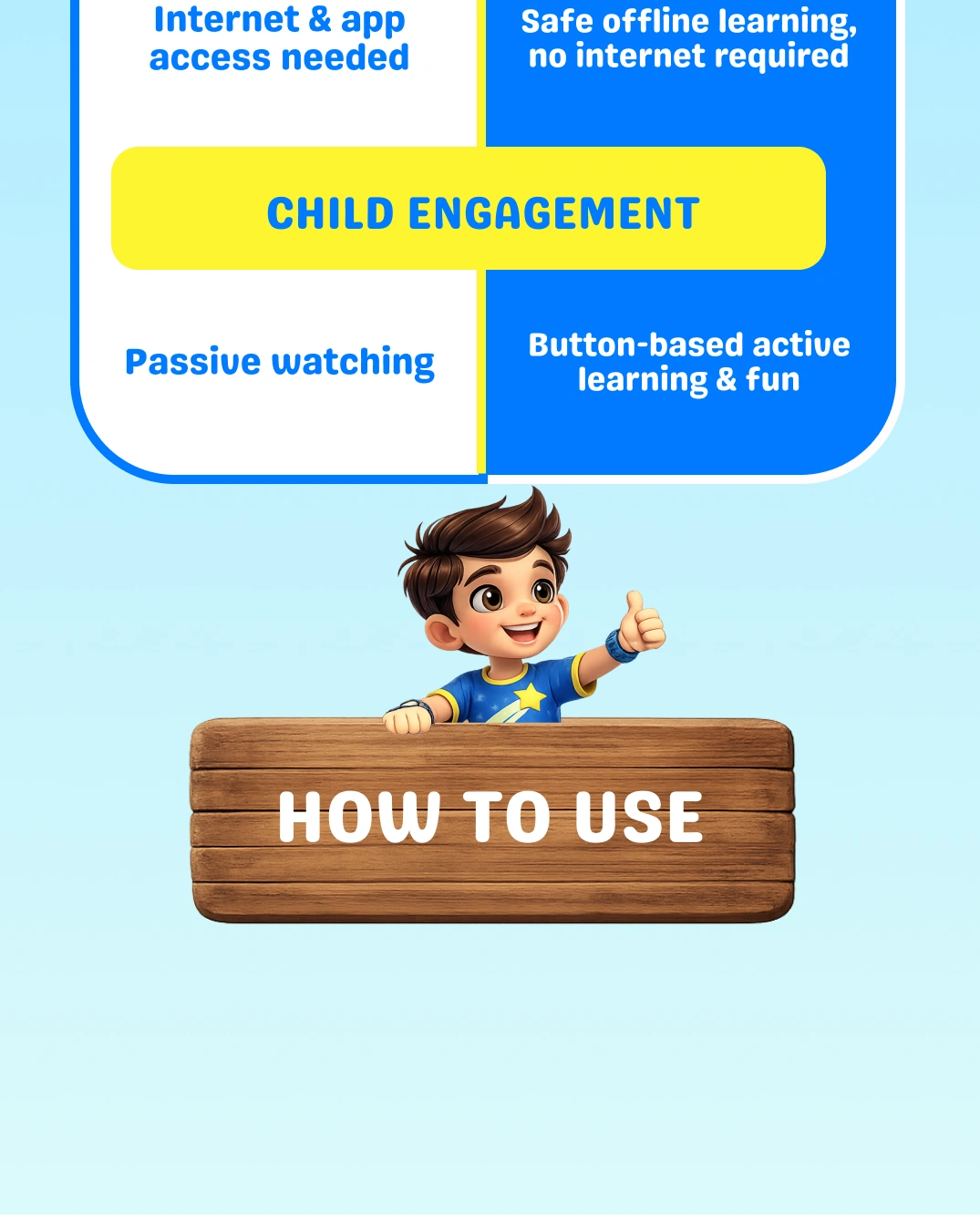 Internet & app access needed

Safe offline learning, no internet required

CHILD ENGAGEMENT

Passive watching

Button-based active learning & fun

HOW TO USE